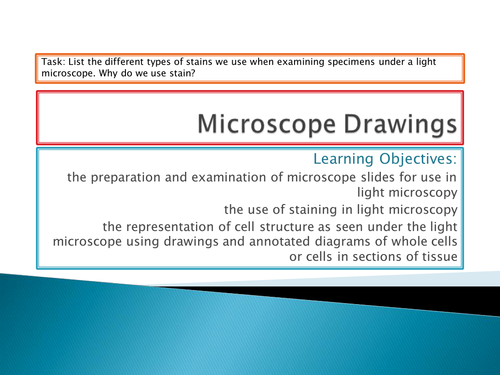 Task: List the different types of stains we use when examining specimens under a light microscope. Why do we use stain?

Microscope Drawings

Learning Objectives:

the preparation and examination of microscope slides for use in light microscopy

the use of staining in light microscopy

the representation of cell structure as seen under the light microscope using drawings and annotated diagrams of whole cells or cells in sections of tissue